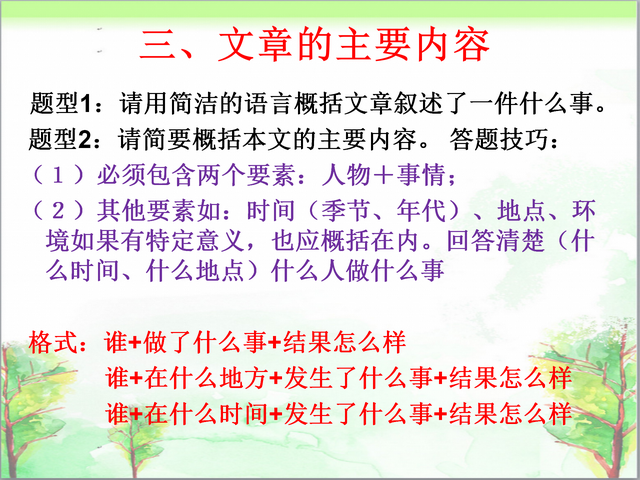 三、文章的主要内容

题型1：请用简洁的语言概括文章叙述了一件什么事。
题型2：请简要概括本文的主要内容。 答题技巧：
（1）必须包含两个要素：人物＋事情；
（2）其他要素如：时间（季节、年代）、地点、环境如果有特定意义，也应概括在内。回答清楚（什么时间、什么地点）什么人做什么事

格式：谁+做了什么事+结果怎么样
谁+在什么地方+发生了什么事+结果怎么样
谁+在什么时间+发生了什么事+结果怎么样